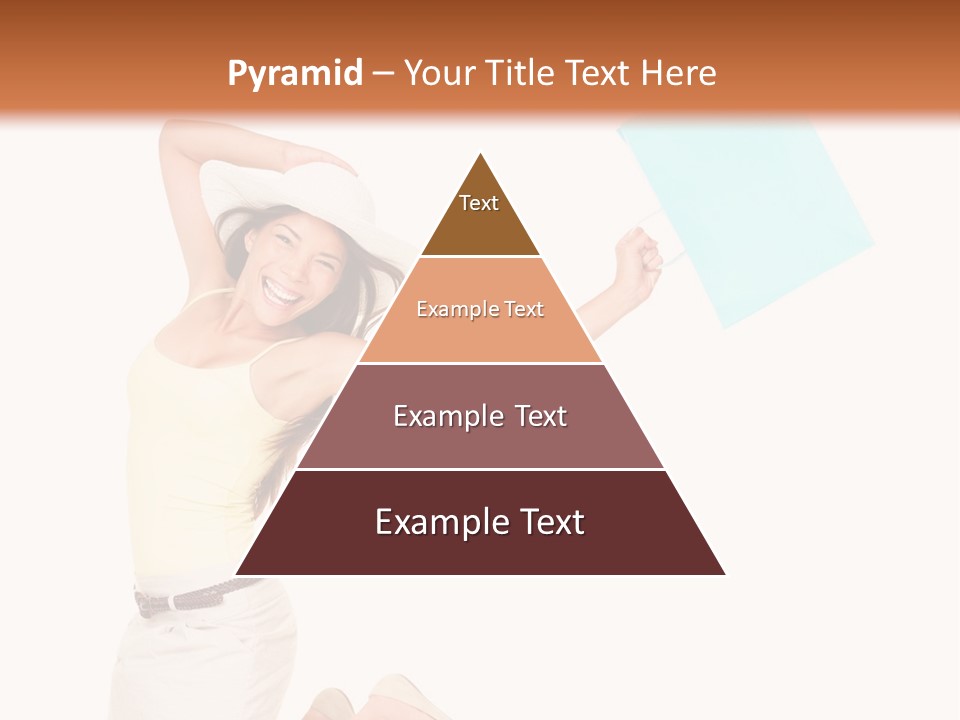 Pyramid – Your Title Text Here

Text

Example Text

Example Text

Example Text